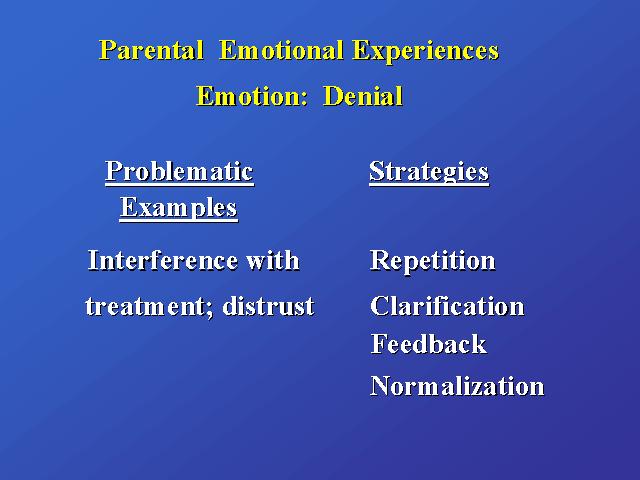 Parental Emotional Experiences

Emotion: Denial

Problematic Examples

Interference with treatment; distrust

Strategies

Repetition

Clarification

Feedback

Normalization